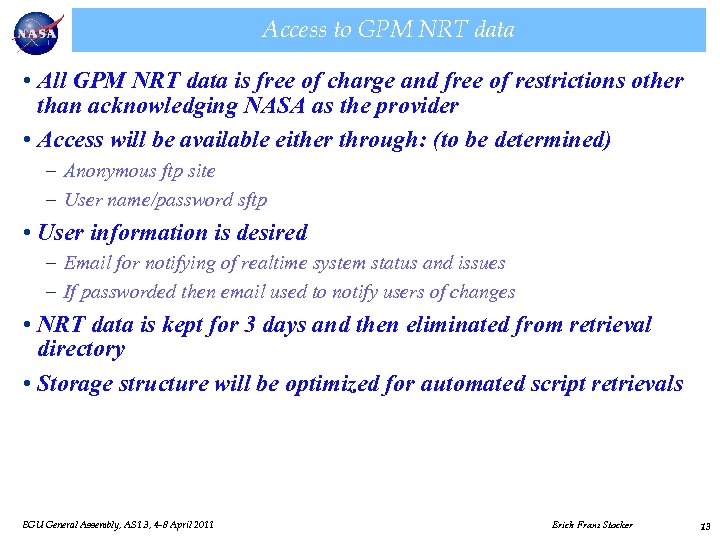 NASA

Access to GPM NRT data

• All GPM NRT data is free of charge and free of restrictions other than acknowledging NASA as the provider

• Access will be available either through: (to be determined)

– Anonymous ftp site

– User name/password sftp

• User information is desired

– Email for notifying of realtime system status and issues

– If passworded then email used to notify users of changes

• NRT data is kept for 3 days and then eliminated from retrieval directory

• Storage structure will be optimized for automated script retrievals

EGU General Assembly, AS1.3, 4-8 April 2011

Erich Franz Stocker

13